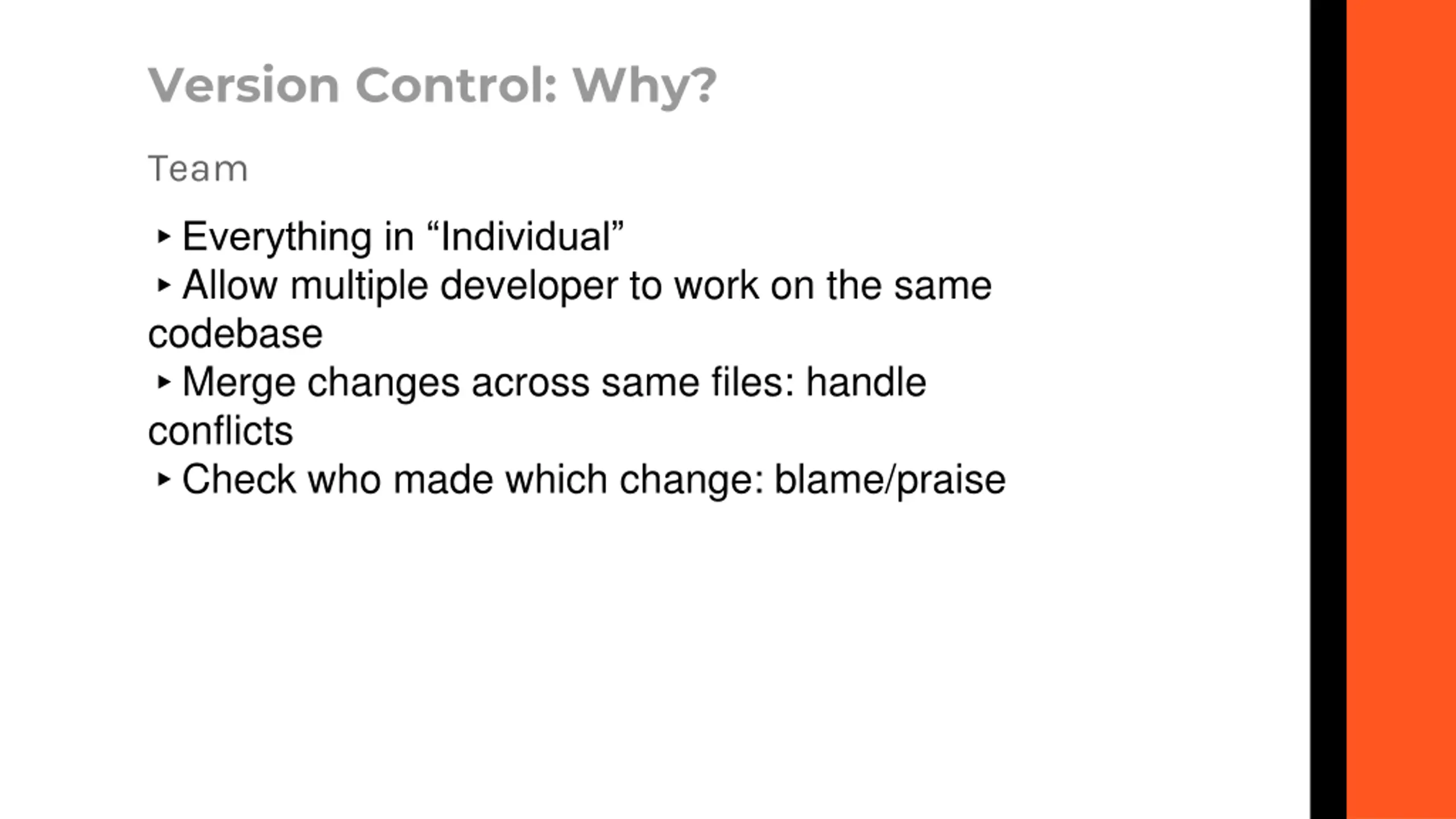 Version Control: Why?

Team

‣ Everything in “Individual”
‣ Allow multiple developer to work on the same codebase
‣ Merge changes across same files: handle conflicts
‣ Check who made which change: blame/praise